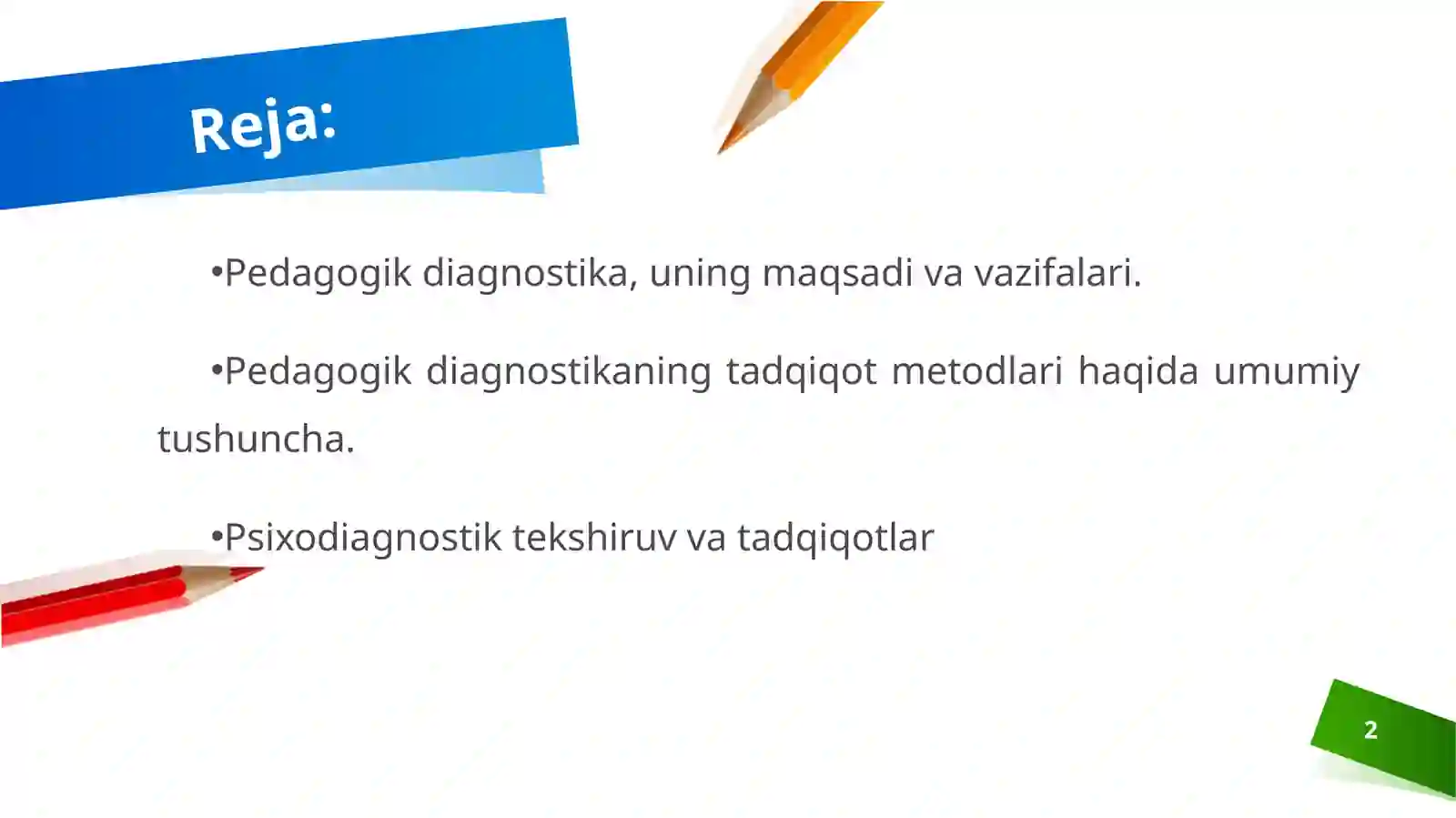 Reja:

•Pedagogik diagnostika, uning maqsadi va vazifalari.

•Pedagogik diagnostikaning tadqiqot metodlari haqida umumiy tushuncha.

•Psixodiagnostik tekshiruv va tadqiqotlar

2